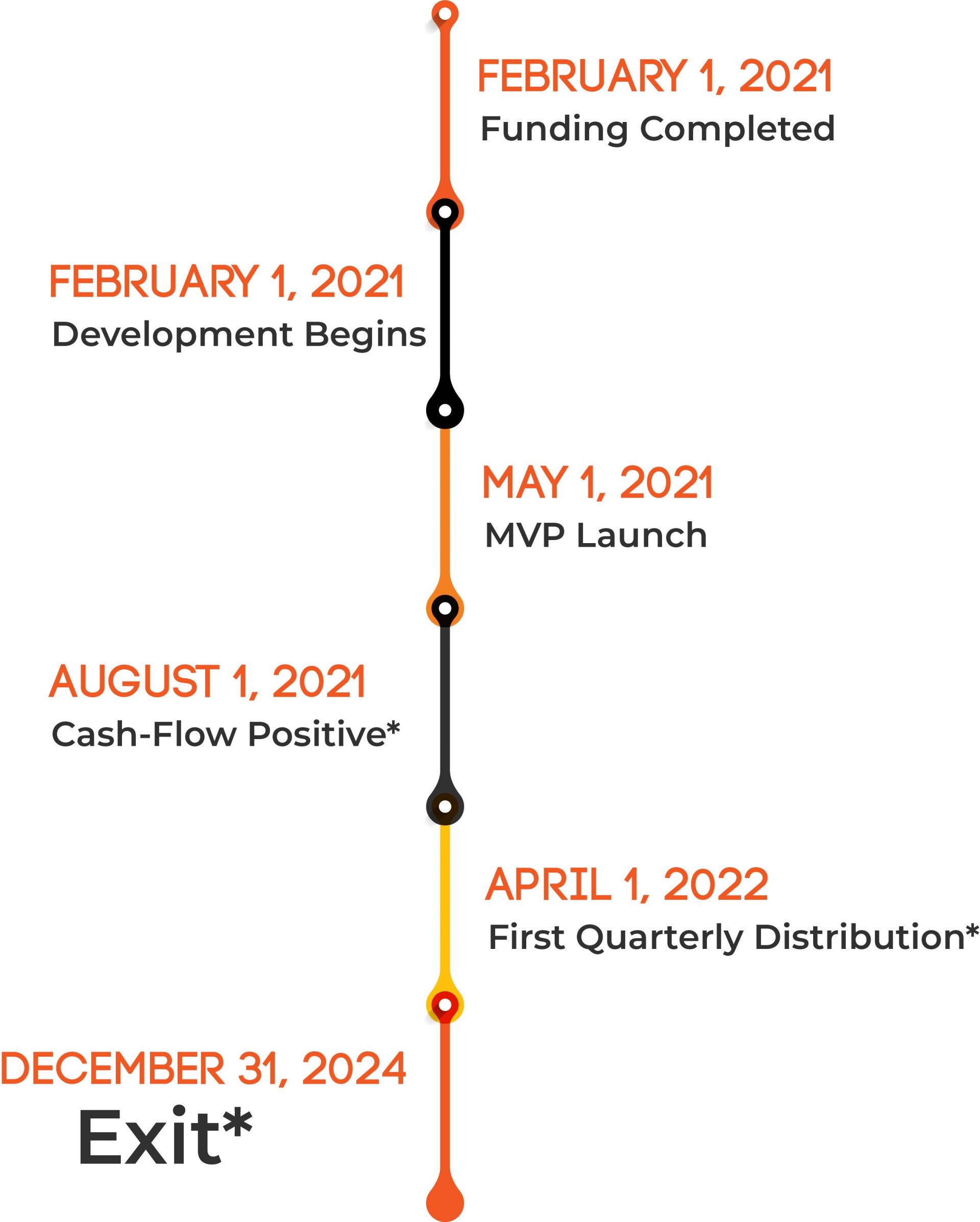 FEBRUARY 1, 2021
Funding Completed

FEBRUARY 1, 2021
Development Begins

MAY 1, 2021
MVP Launch

AUGUST 1, 2021
Cash-Flow Positive*

APRIL 1, 2022
First Quarterly Distribution*

DECEMBER 31, 2024
Exit*